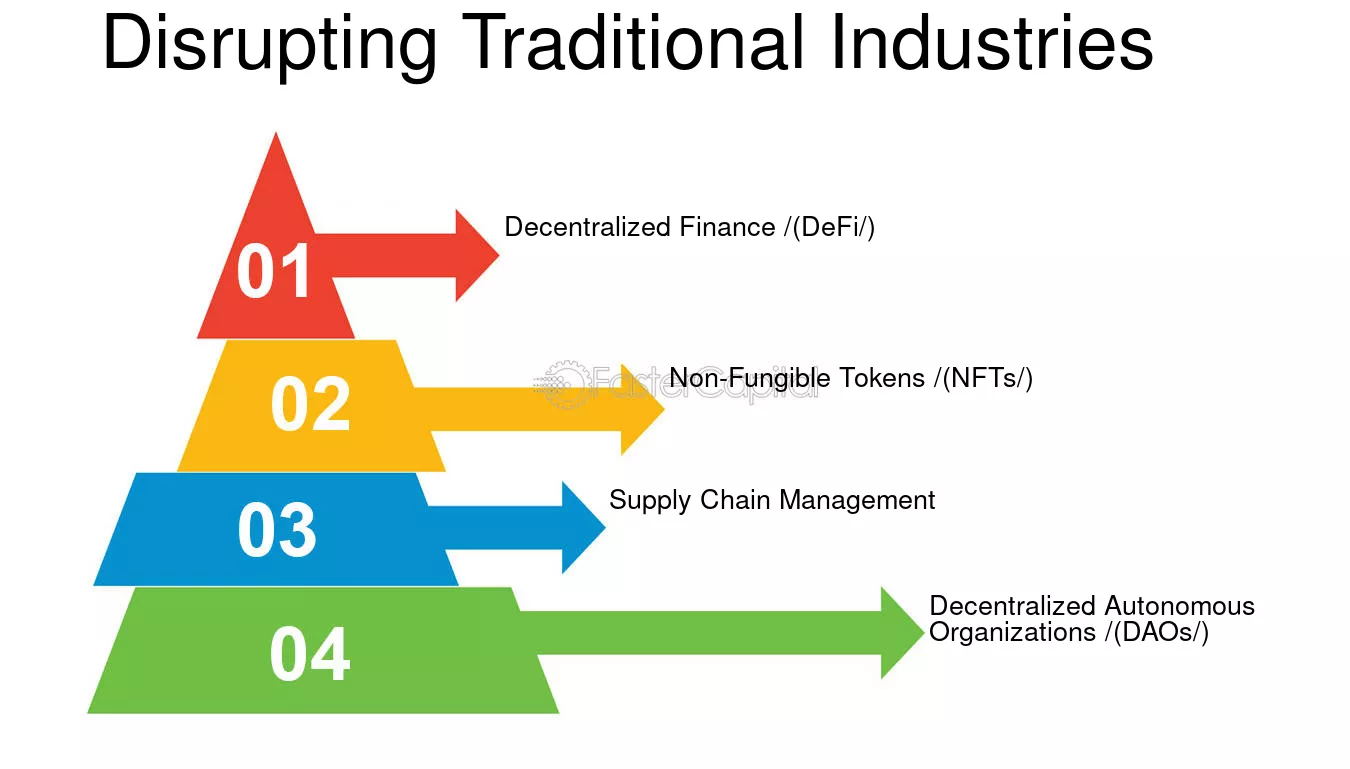 Disrupting Traditional Industries

01

Decentralized Finance /(DeFi/)

02

Non-Fungible Tokens /(NFTs/)

FasterCapital

03

Supply Chain Management

04

Decentralized Autonomous Organizations /(DAOs/)